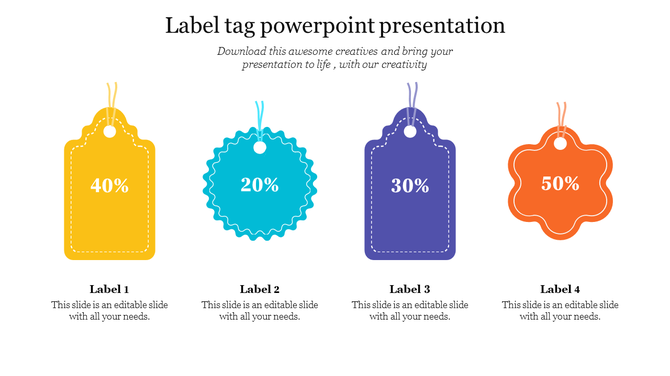 Label tag powerpoint presentation

Download this awesome creatives and bring your presentation to life , with our creativity

40%

20%

30%

50%

Label 1
This slide is an editable slide with all your needs.

Label 2
This slide is an editable slide with all your needs.

Label 3
This slide is an editable slide with all your needs.

Label 4
This slide is an editable slide with all your needs.